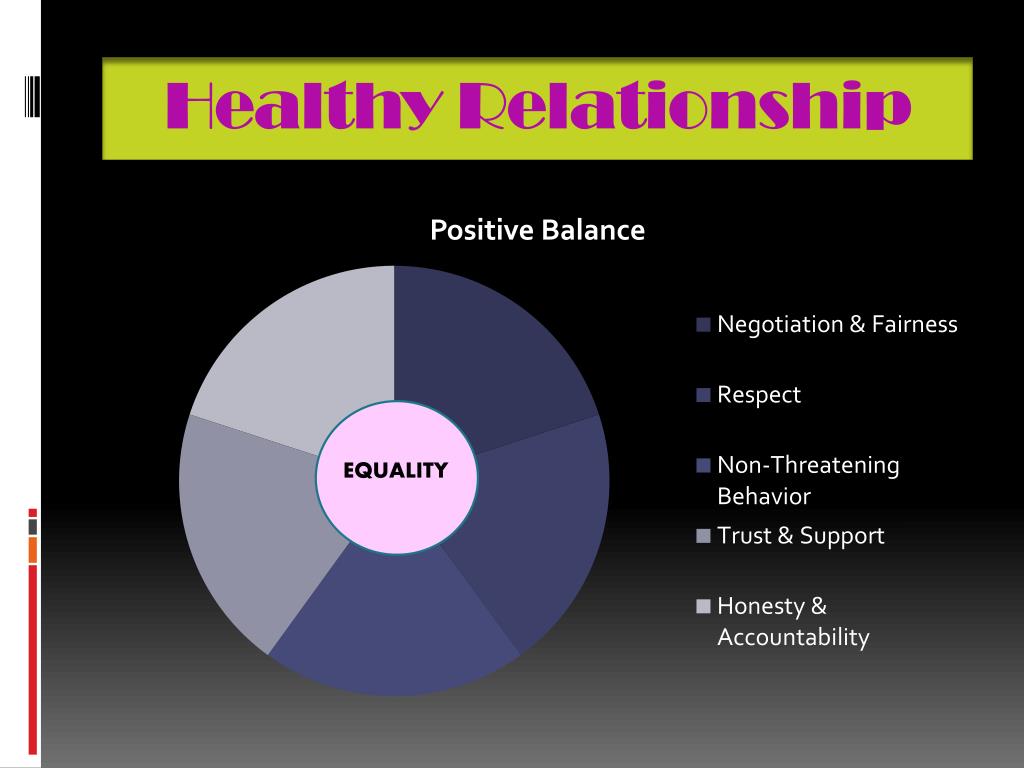 Healthy Relationship

Positive Balance

EQUALITY

Negotiation & Fairness

Respect

Non-Threatening Behavior

Trust & Support

Honesty & Accountability